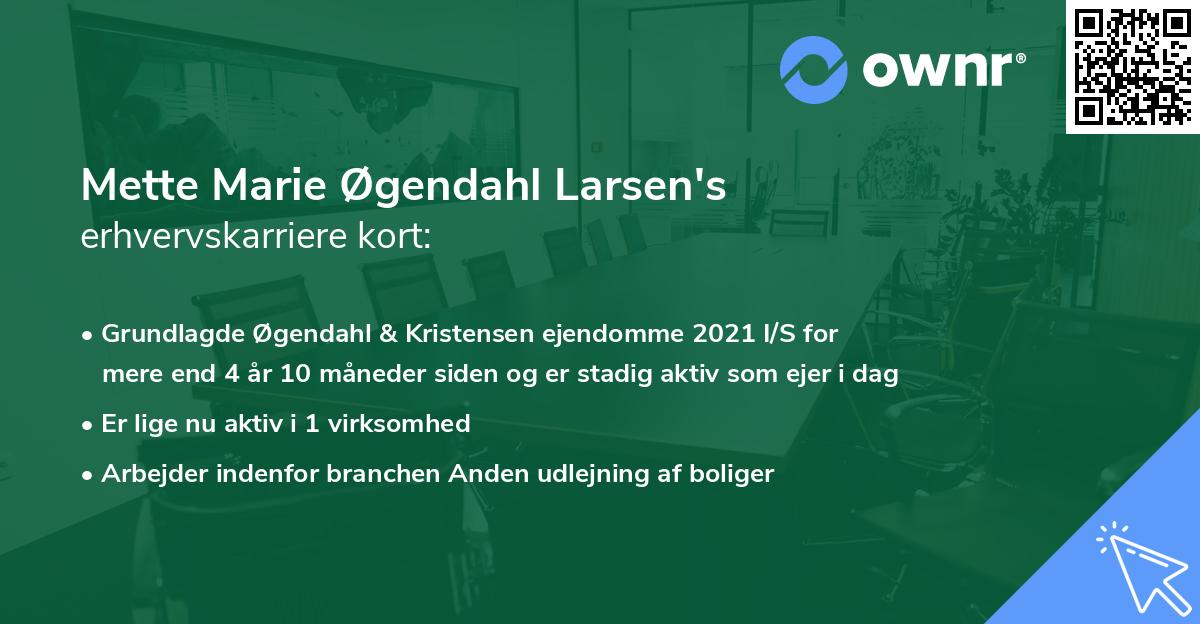 ownr®

Mette Marie Øgendahl Larsen's
erhvervskarriere kort:

• Grundlagde Øgendahl & Kristensen ejendomme 2021 I/S for mere end 4 år 10 måneder siden og er stadig aktiv som ejer i dag

• Er lige nu aktiv i 1 virksomhed

• Arbejder indenfor branchen Anden udlejning af boliger